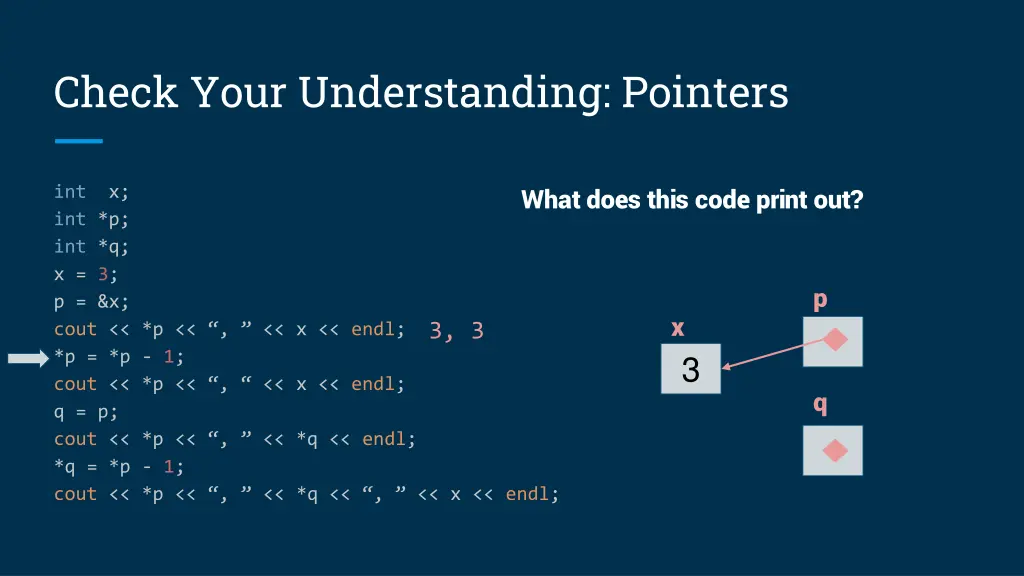 Check Your Understanding: Pointers

int x;
int *p;
int *q;
x = 3;
p = &x;
cout << *p << “, ” << x << endl; 3, 3
*p = *p - 1;
cout << *p << “, “ << x << endl;
q = p;
cout << *p << “, ” << *q << endl;
*q = *p - 1;
cout << *p << “, ” << *q << “, ” << x << endl;

What does this code print out?

p
x
3
q